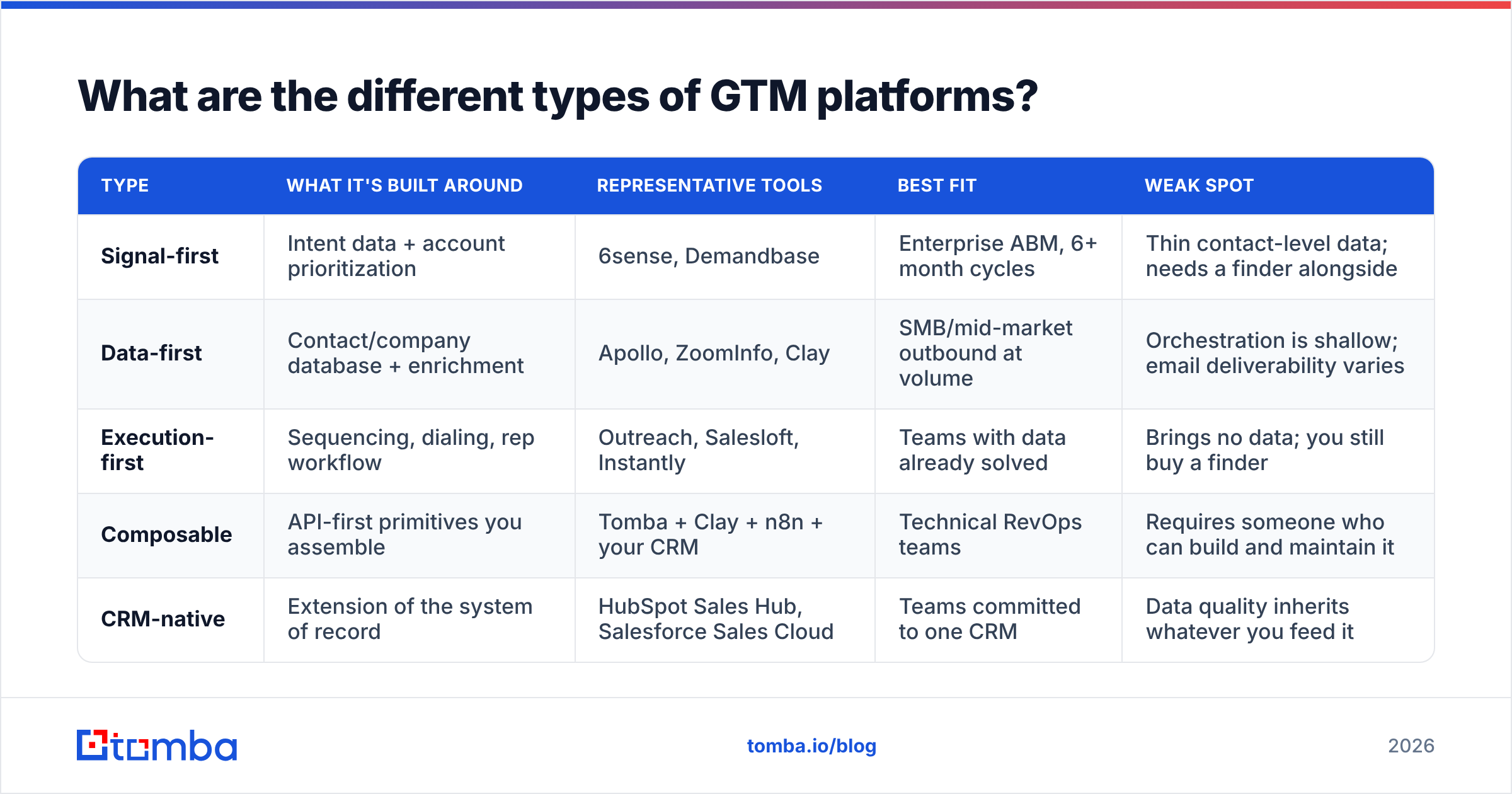 What are the different types of GTM platforms?

| TYPE | WHAT IT'S BUILT AROUND | REPRESENTATIVE TOOLS | BEST FIT | WEAK SPOT |
|---|---|---|---|---|
| Signal-first | Intent data + account prioritization | 6sense, Demandbase | Enterprise ABM, 6+ month cycles | Thin contact-level data; needs a finder alongside |
| Data-first | Contact/company database + enrichment | Apollo, ZoomInfo, Clay | SMB/mid-market outbound at volume | Orchestration is shallow; email deliverability varies |
| Execution-first | Sequencing, dialing, rep workflow | Outreach, Salesloft, Instantly | Teams with data already solved | Brings no data; you still buy a finder |
| Composable | API-first primitives you assemble | Tomba + Clay + n8n + your CRM | Technical RevOps teams | Requires someone who can build and maintain it |
| CRM-native | Extension of the system of record | HubSpot Sales Hub, Salesforce Sales Cloud | Teams committed to one CRM | Data quality inherits whatever you feed it |

tomba

tomba.io/blog

2026